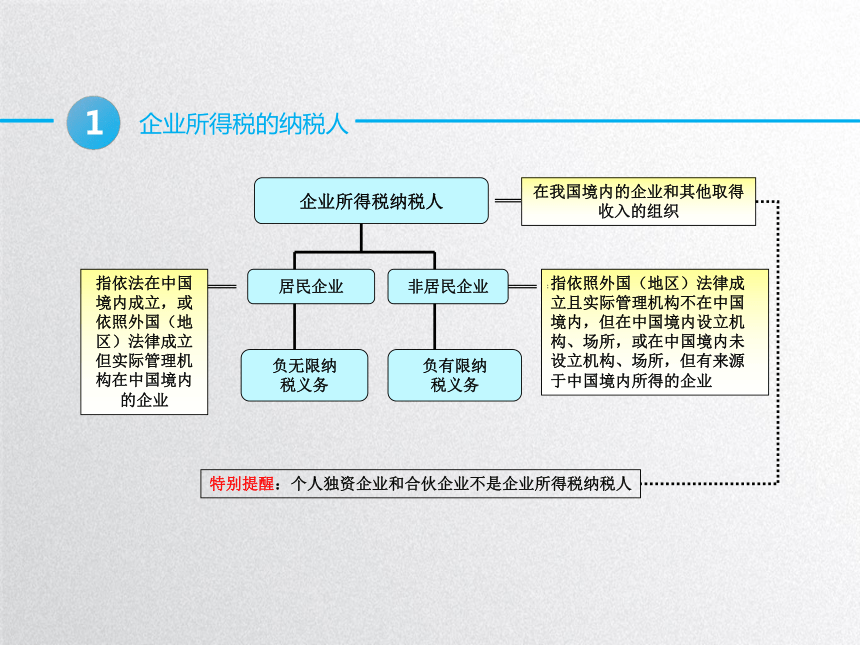 1 企业所得税的纳税人

企业所得税纳税人

在我国境内的企业和其他取得收入的组织

指依法在中国境内成立，或依照外国（地区）法律成立但实际管理机构在中国境内的企业

居民企业

非居民企业

指依照外国（地区）法律成立且实际管理机构不在中国境内，但在中国境内设立机构、场所，或在中国境内未设立机构、场所，但有来源于中国境内所得的企业

负无限纳税义务

负有限纳税义务

特别提醒：个人独资企业和合伙企业不是企业所得税纳税人